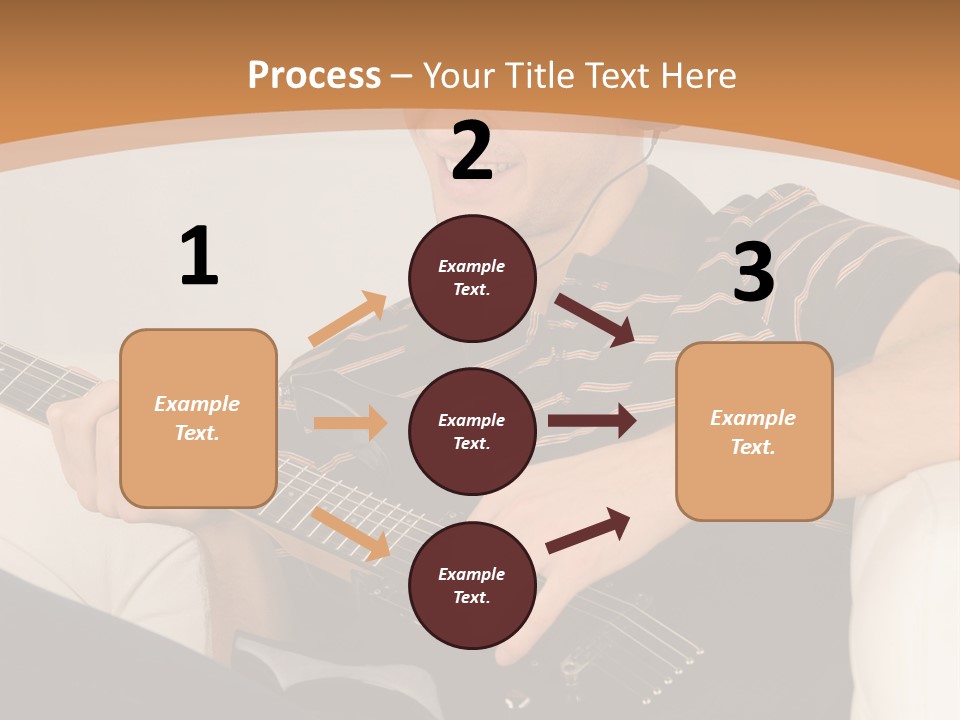 Process – Your Title Text Here

1

Example Text.

2

Example Text.

Example Text.

Example Text.

3

Example Text.